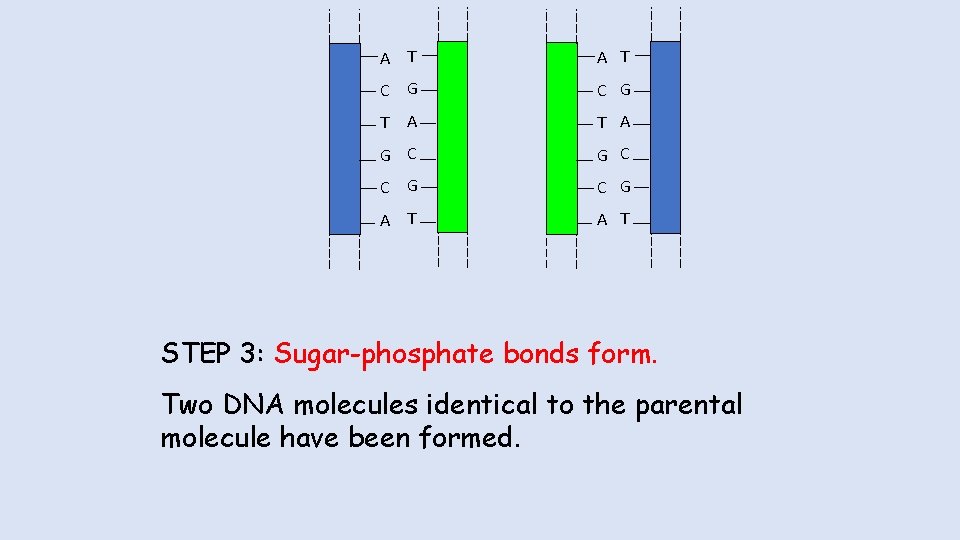 A T
C G
T A
G C
C G
A T

A T
C G
T A
G C
C G
A T

STEP 3: Sugar-phosphate bonds form.

Two DNA molecules identical to the parental molecule have been formed.